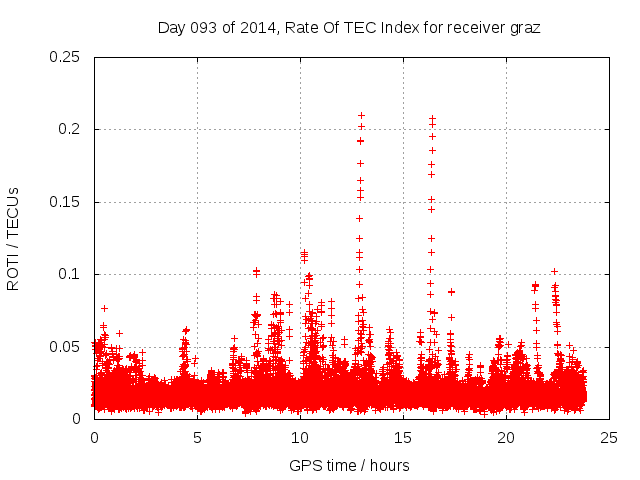 Day 093 of 2014, Rate Of TEC Index for receiver graz

ROTI / TECUs

0.25
0.2
0.15
0.1
0.05
0

0
5
10
15
20
25

GPS time / hours